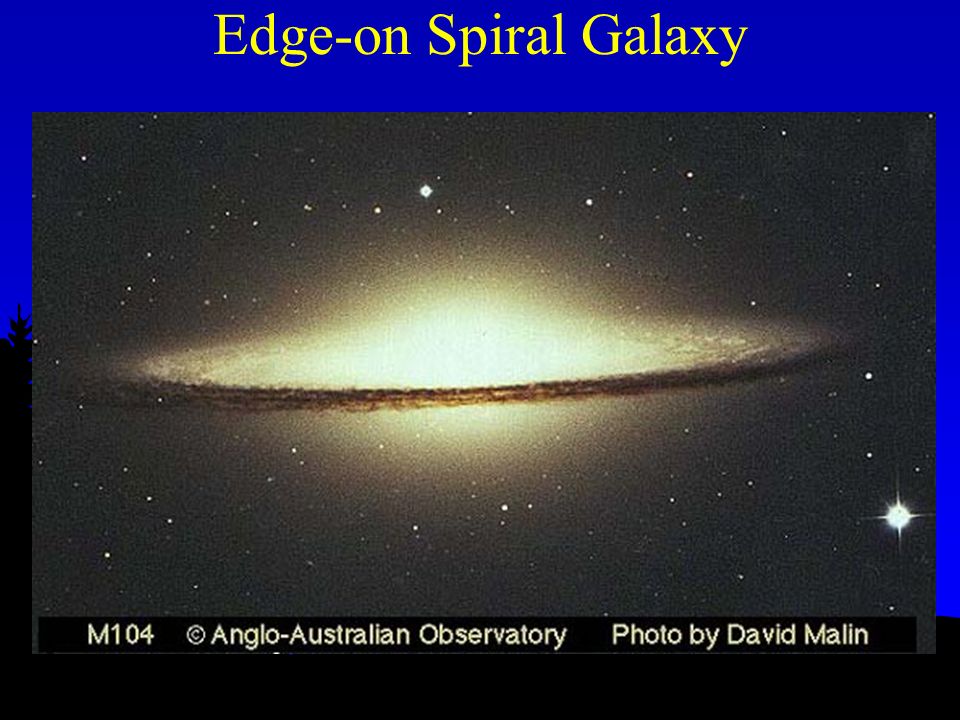 Edge-on Spiral Galaxy

M104 © Anglo-Australian Observatory Photo by David Malin